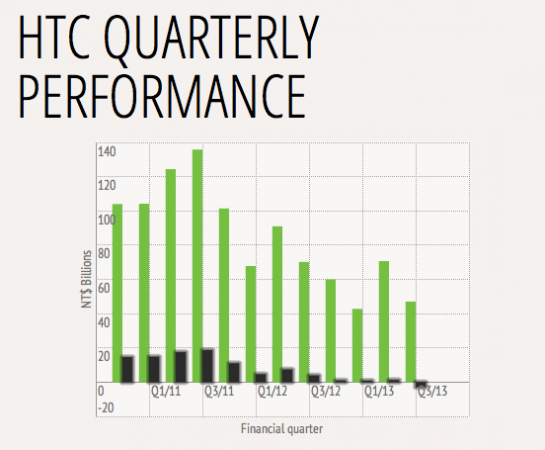 HTC QUARTERLY PERFORMANCE

140
120
100
80
60
40
20
0
-20

NT$ Billions

Q1/11
Q3/11
Q1/12
Q3/12
Q1/13
Q3/13

Financial quarter